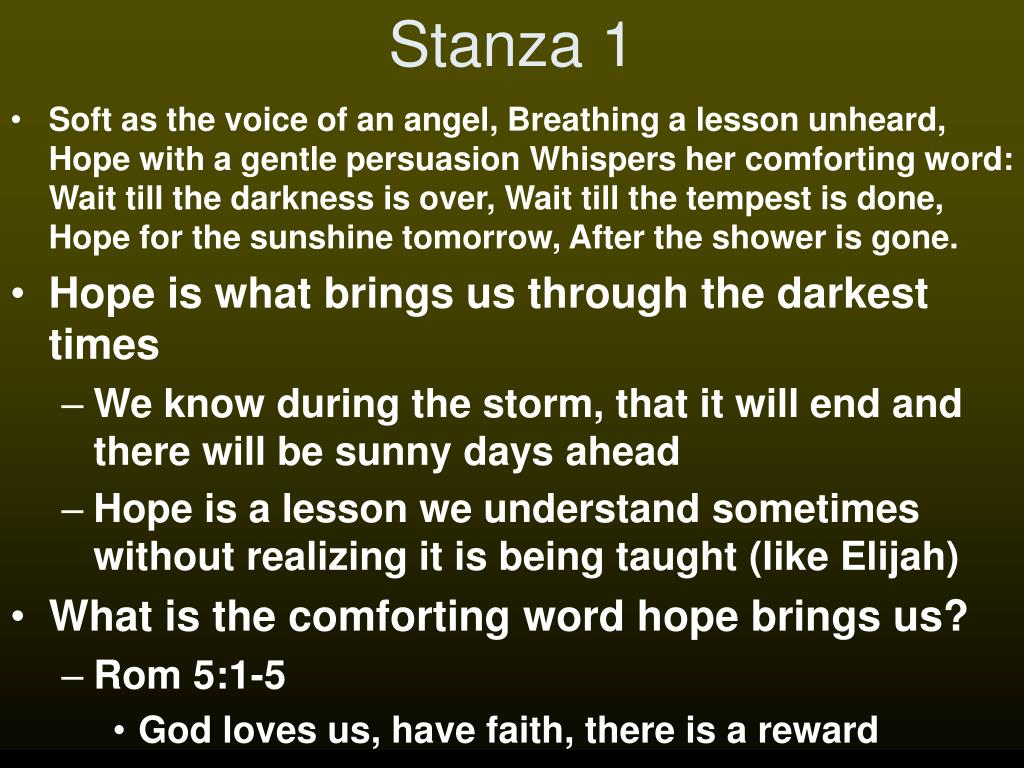 Stanza 1

• Soft as the voice of an angel, Breathing a lesson unheard, Hope with a gentle persuasion Whispers her comforting word: Wait till the darkness is over, Wait till the tempest is done, Hope for the sunshine tomorrow, After the shower is gone.
• Hope is what brings us through the darkest times
– We know during the storm, that it will end and there will be sunny days ahead
– Hope is a lesson we understand sometimes without realizing it is being taught (like Elijah)
• What is the comforting word hope brings us?
– Rom 5:1-5
• God loves us, have faith, there is a reward